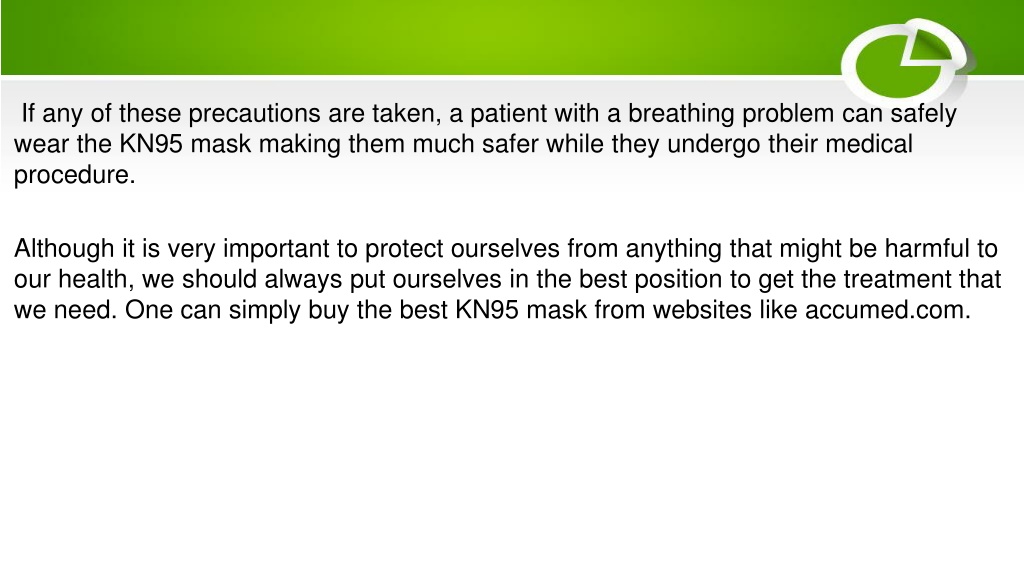 If any of these precautions are taken, a patient with a breathing problem can safely wear the KN95 mask making them much safer while they undergo their medical procedure.

Although it is very important to protect ourselves from anything that might be harmful to our health, we should always put ourselves in the best position to get the treatment that we need. One can simply buy the best KN95 mask from websites like accumed.com.